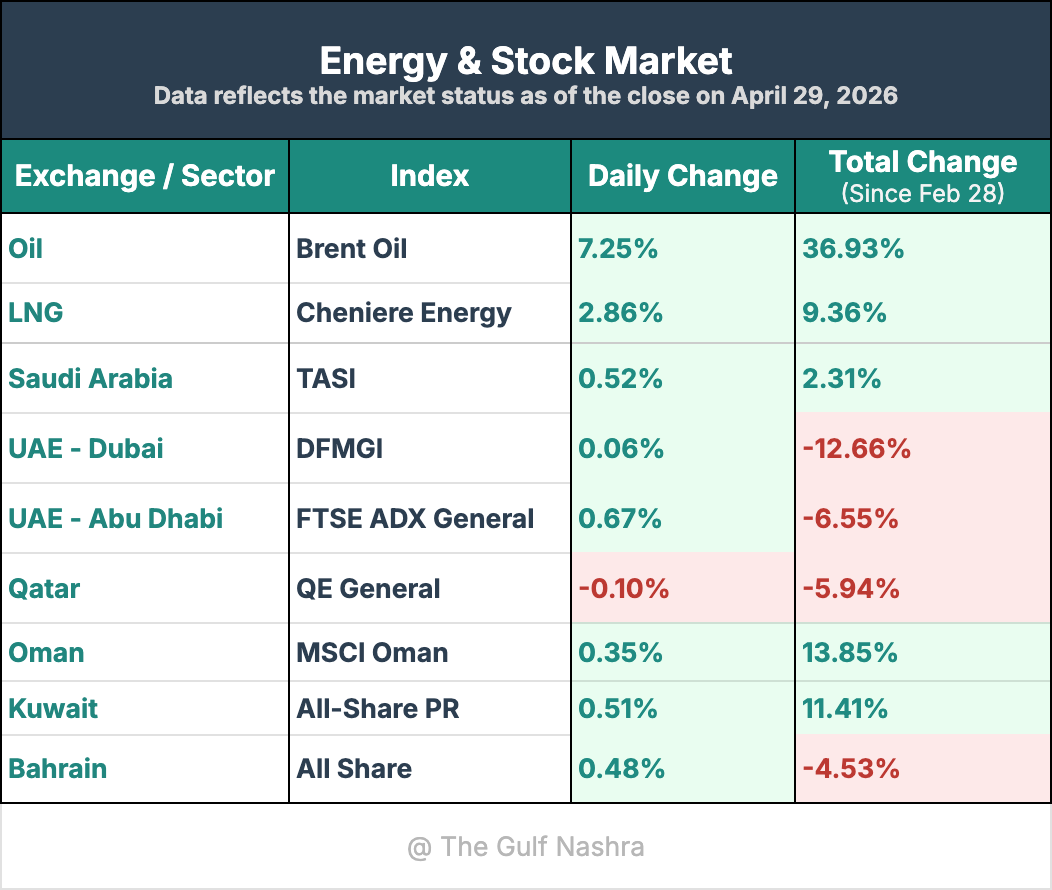 Energy & Stock Market
Data reflects the market status as of the close on April 29, 2026

| Exchange / Sector | Index | Daily Change | Total Change (Since Feb 28) |
|---|---|---|---|
| Oil | Brent Oil | 7.25% | 36.93% |
| LNG | Cheniere Energy | 2.86% | 9.36% |
| Saudi Arabia | TASI | 0.52% | 2.31% |
| UAE - Dubai | DFMGI | 0.06% | -12.66% |
| UAE - Abu Dhabi | FTSE ADX General | 0.67% | -6.55% |
| Qatar | QE General | -0.10% | -5.94% |
| Oman | MSCI Oman | 0.35% | 13.85% |
| Kuwait | All-Share PR | 0.51% | 11.41% |
| Bahrain | All Share | 0.48% | -4.53% |

@ The Gulf Nashra